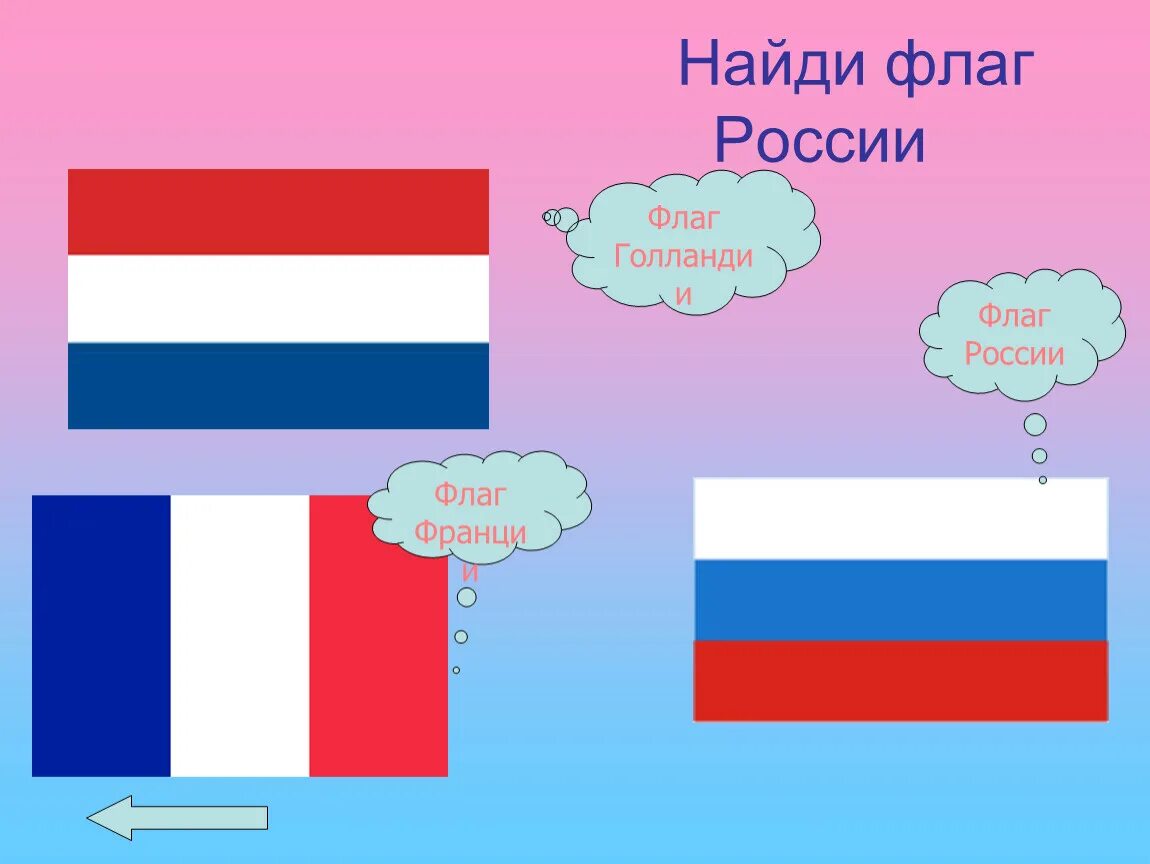 Найди флаг России

Флаг Голландии

Флаг России

Флаг Франции